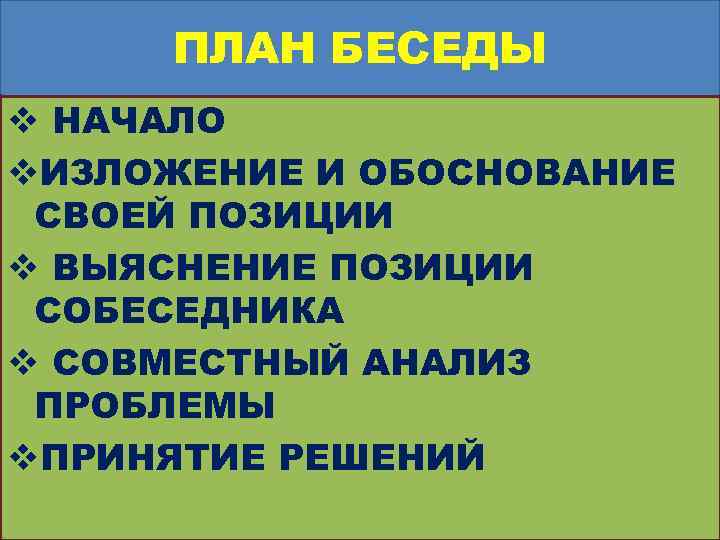 ПЛАН БЕСЕДЫ

❖ НАЧАЛО

❖ИЗЛОЖЕНИЕ И ОБОСНОВАНИЕ СВОЕЙ ПОЗИЦИИ

❖ ВЫЯСНЕНИЕ ПОЗИЦИИ СОБЕСЕДНИКА

❖ СОВМЕСТНЫЙ АНАЛИЗ ПРОБЛЕМЫ

❖ПРИНЯТИЕ РЕШЕНИЙ